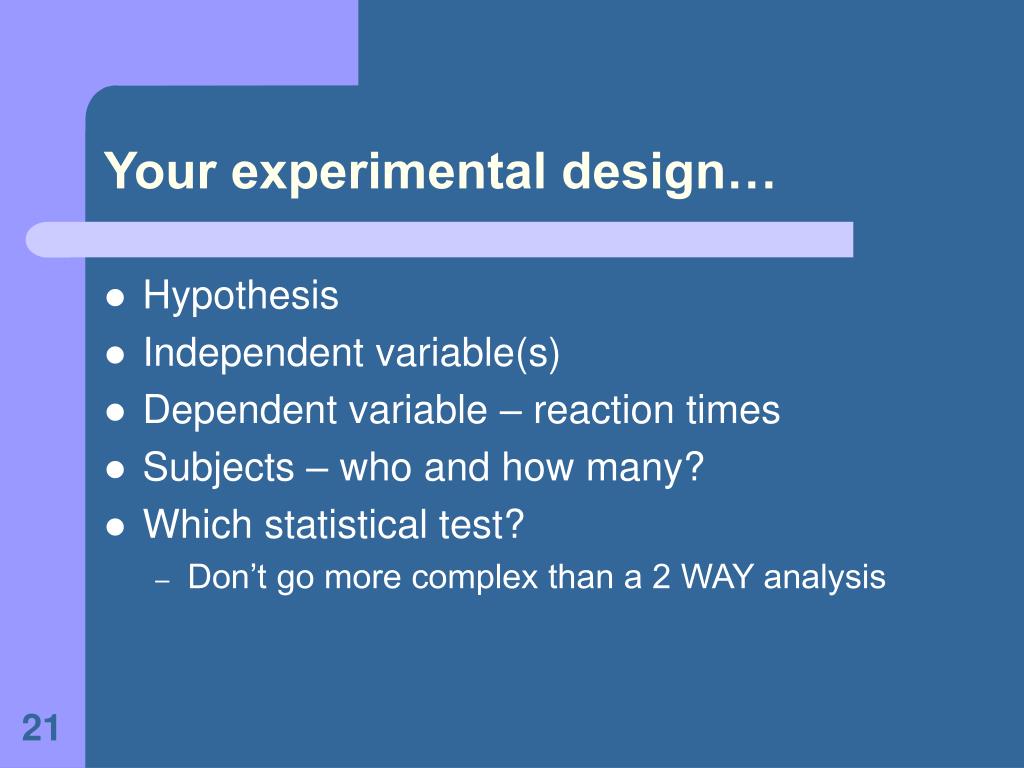 Your experimental design…

- Hypothesis
- Independent variable(s)
- Dependent variable – reaction times
- Subjects – who and how many?
- Which statistical test?
  – Don’t go more complex than a 2 WAY analysis

21